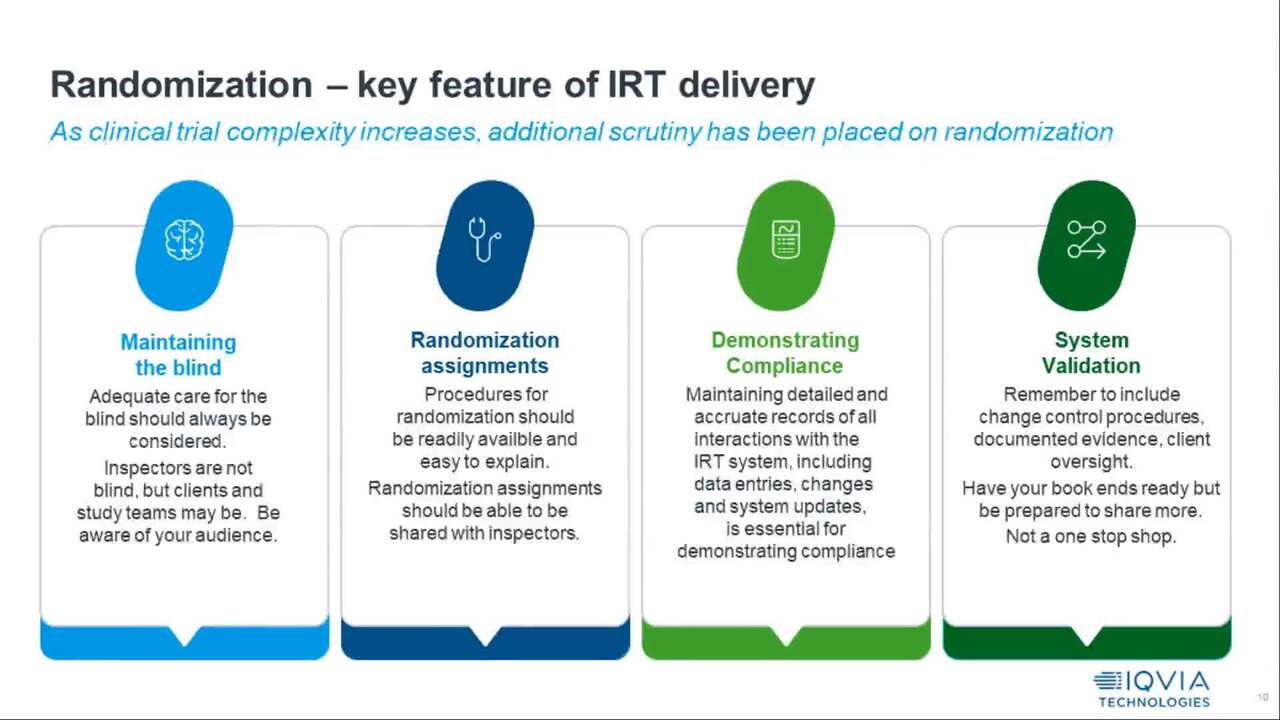 Randomization – key feature of IRT delivery

As clinical trial complexity increases, additional scrutiny has been placed on randomization

Maintaining the blind

Adequate care for the blind should always be considered.

Inspectors are not blind, but clients and study teams may be. Be aware of your audience.

Randomization assignments

Procedures for randomization should be readily availble and easy to explain.

Randomization assignments should be able to be shared with inspectors.

Demonstrating Compliance

Maintaining detailed and accruate records of all interactions with the IRT system, including data entries, changes and system updates, is essential for demonstrating compliance

System Validation

Remember to include change control procedures, documented evidence, client oversight.

Have your book ends ready but be prepared to share more.

Not a one stop shop.

IQVIA TECHNOLOGIES

10